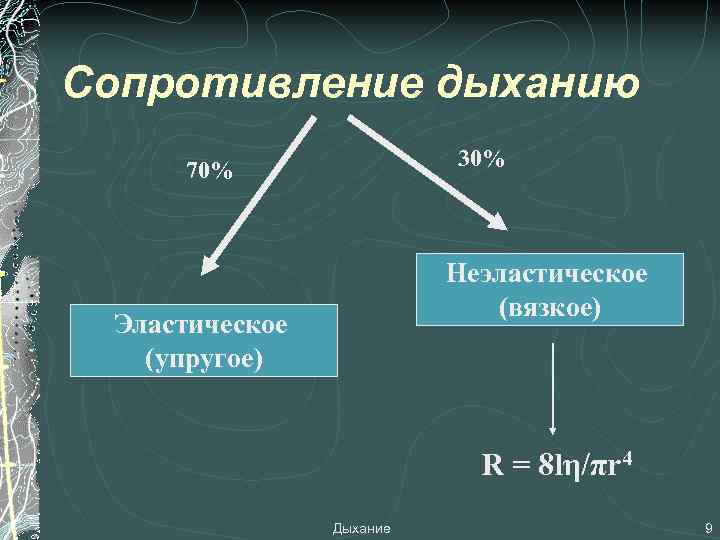 Сопротивление дыханию

70%

30%

Эластическое (упругое)

Неэластическое (вязкое)

$R = 8l\eta/\pi r^4$

Дыхание

9